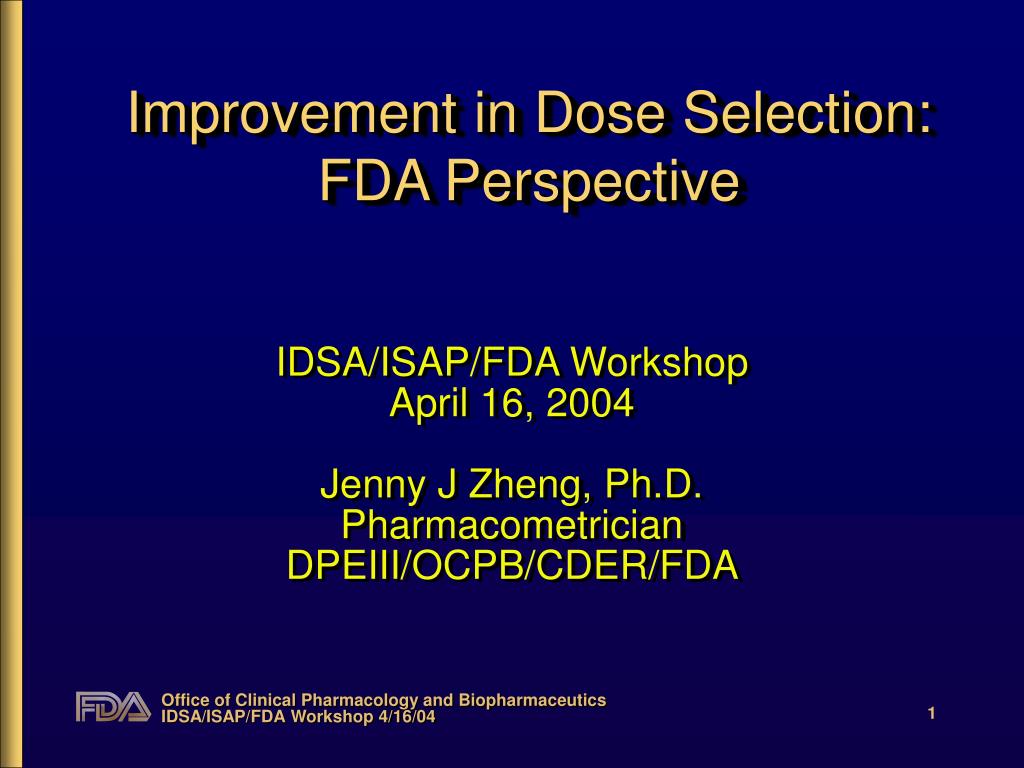 Improvement in Dose Selection: FDA Perspective

IDSA/ISAP/FDA Workshop
April 16, 2004

Jenny J Zheng, Ph.D.
Pharmacometrician
DPEIII/OCPB/CDER/FDA

FDA

Office of Clinical Pharmacology and Biopharmaceutics
IDSA/ISAP/FDA Workshop 4/16/04

1